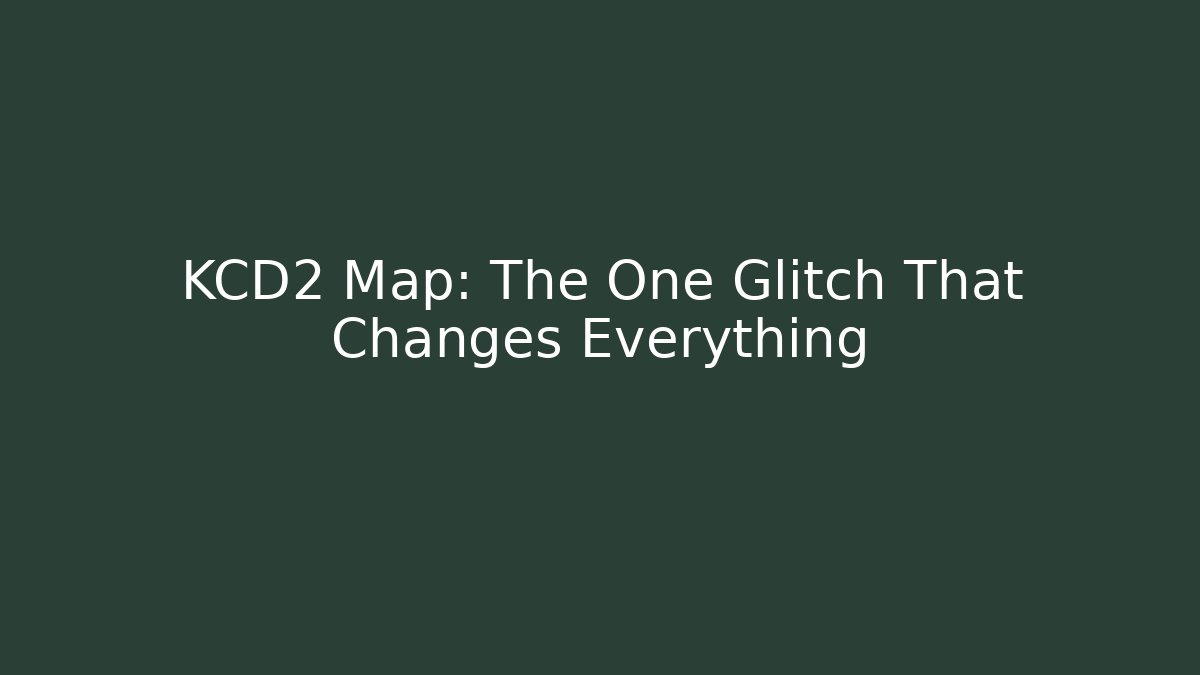 KCD2 Map: The One Glitch That Changes Everything